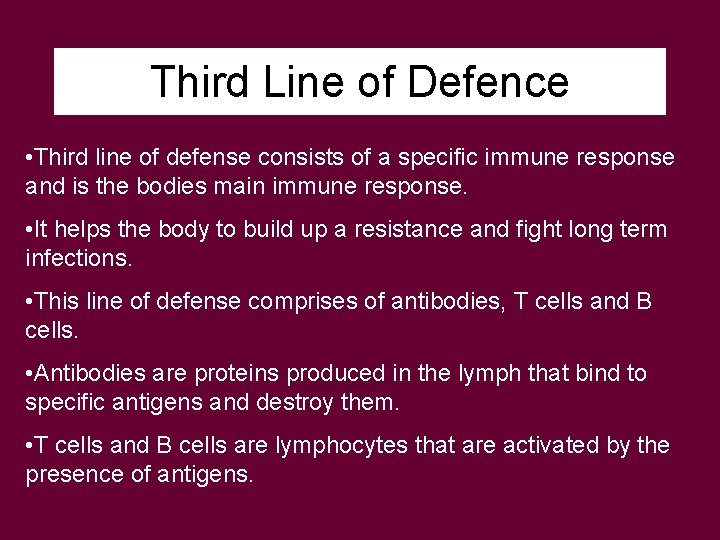 Third Line of Defence

•Third line of defense consists of a specific immune response and is the bodies main immune response.

•It helps the body to build up a resistance and fight long term infections.

•This line of defense comprises of antibodies, T cells and B cells.

•Antibodies are proteins produced in the lymph that bind to specific antigens and destroy them.

•T cells and B cells are lymphocytes that are activated by the presence of antigens.